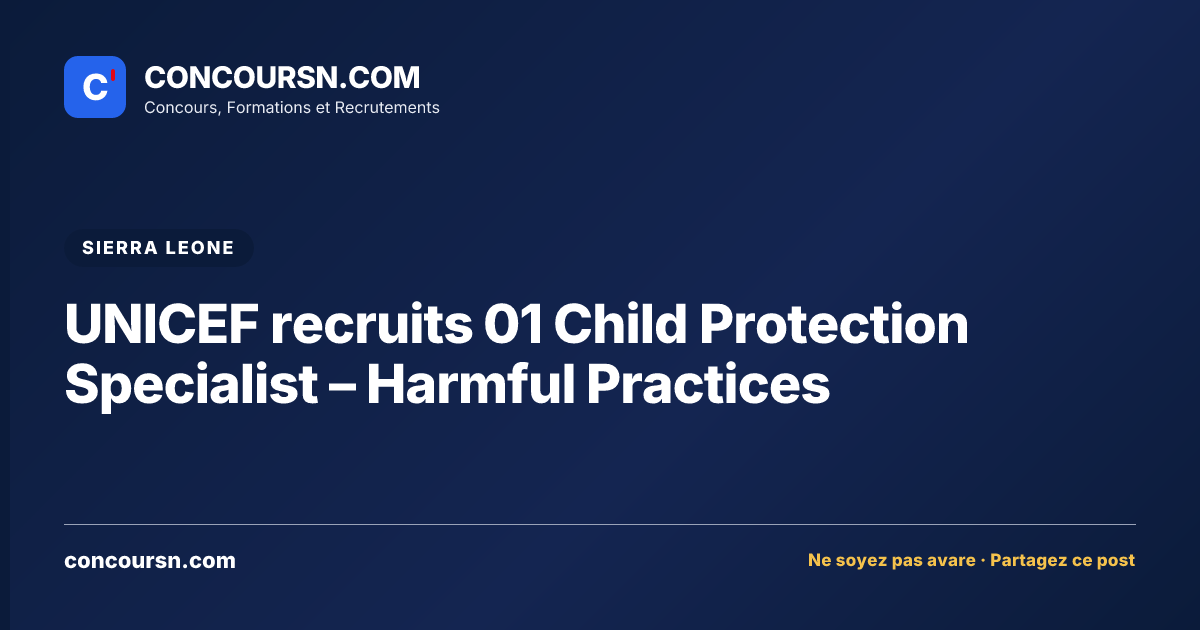 C'

CONCOURSN.COM
Concours, Formations et Recrutements

SIERRA LEONE

UNICEF recruits 01 Child Protection Specialist – Harmful Practices

concoursn.com

Ne soyez pas avare · Partagez ce post